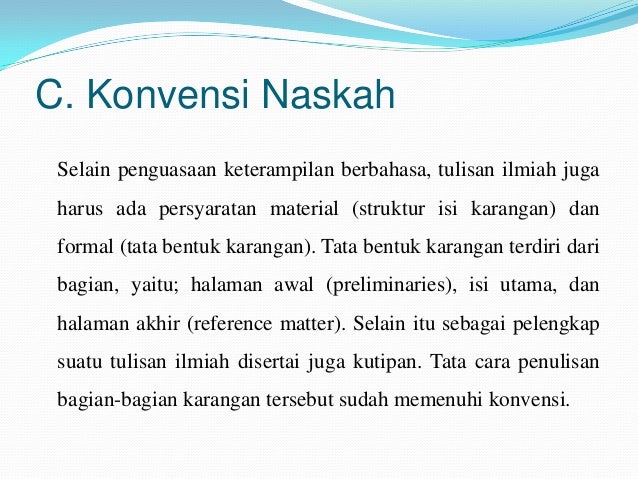 C. Konvensi Naskah

Selain penguasaan keterampilan berbahasa, tulisan ilmiah juga harus ada persyaratan material (struktur isi karangan) dan formal (tata bentuk karangan). Tata bentuk karangan terdiri dari bagian, yaitu; halaman awal (preliminaries), isi utama, dan halaman akhir (reference matter). Selain itu sebagai pelengkap suatu tulisan ilmiah disertai juga kutipan. Tata cara penulisan bagian-bagian karangan tersebut sudah memenuhi konvensi.